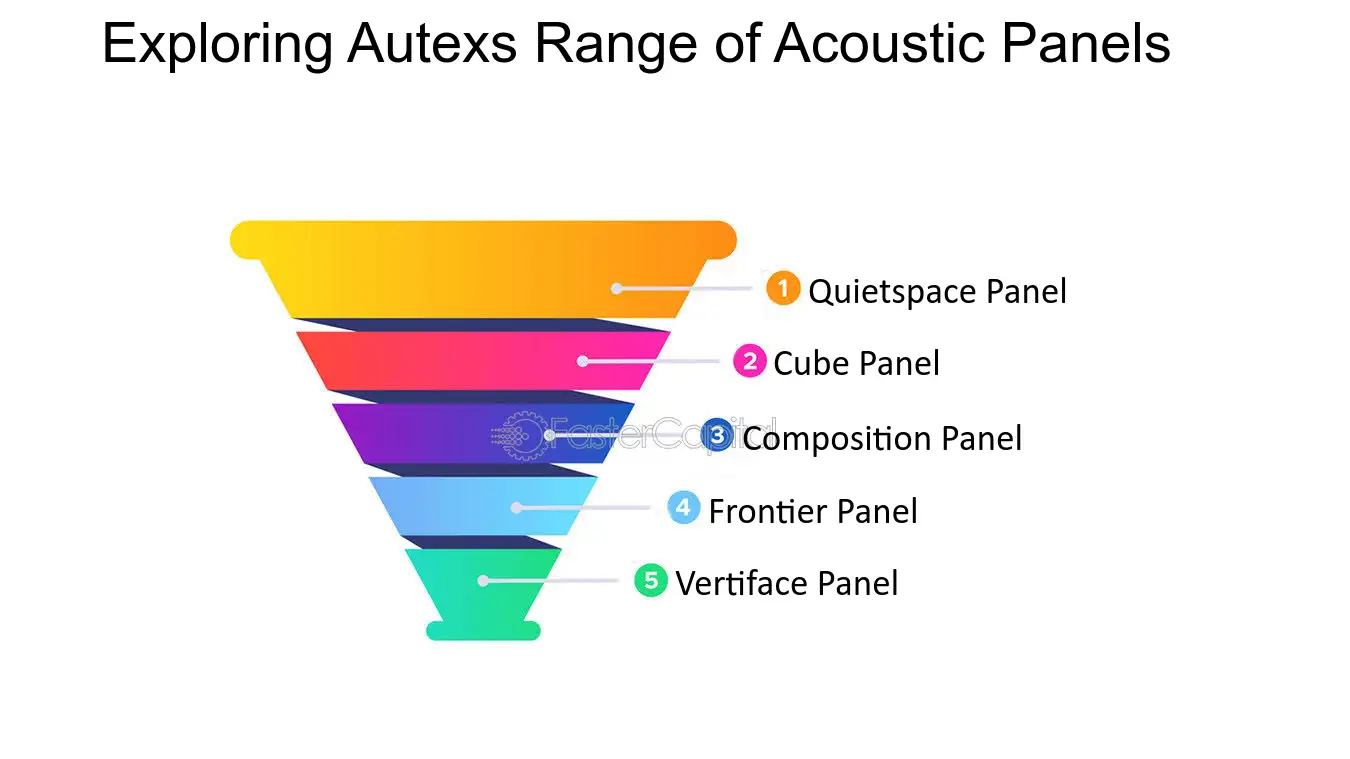 Exploring Autexs Range of Acoustic Panels

1 Quietspace Panel

2 Cube Panel

FasterCapital

3 Composition Panel

4 Frontier Panel

5 Vertiface Panel